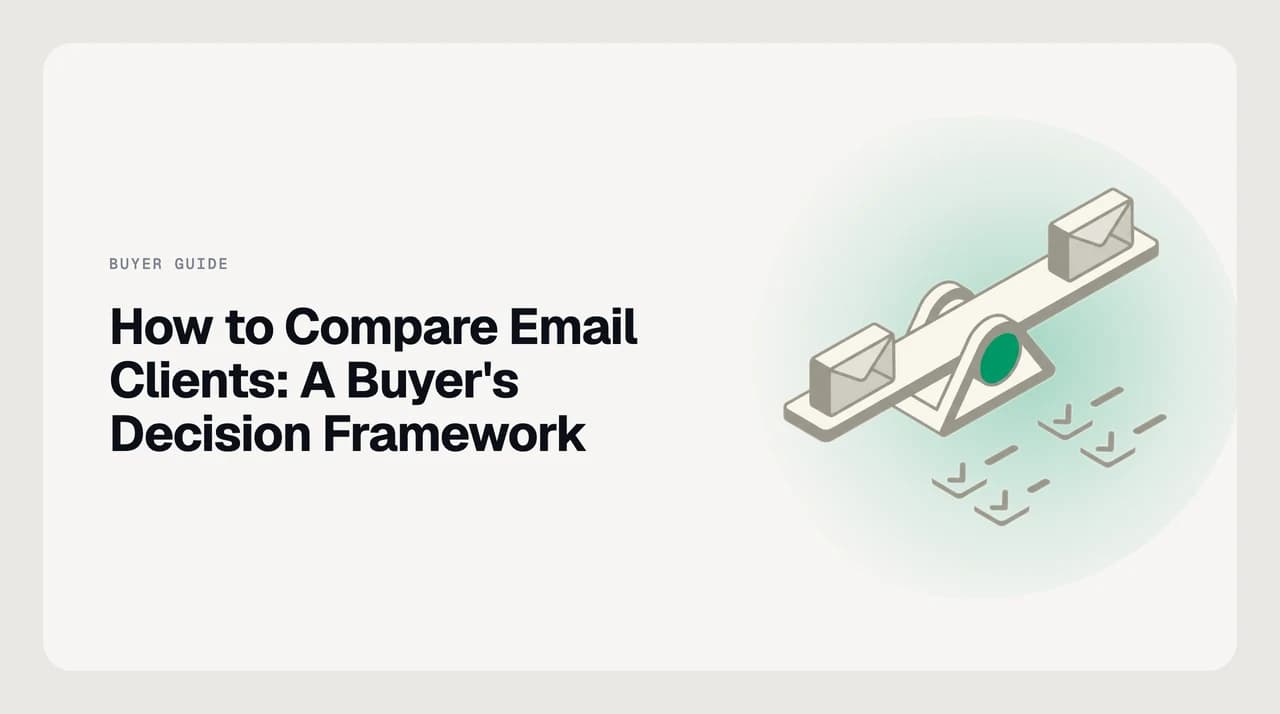 BUYER GUIDE

How to Compare Email Clients: A Buyer's Decision Framework